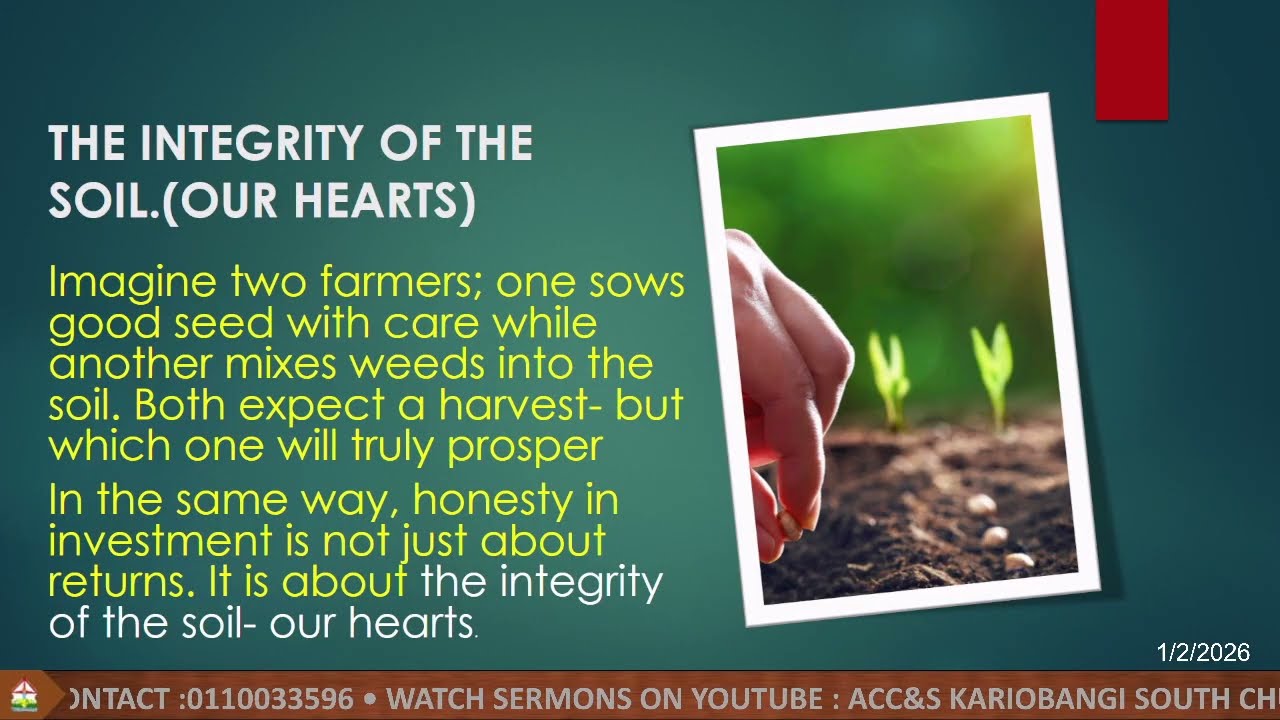 THE INTEGRITY OF THE SOIL.(OUR HEARTS)

Imagine two farmers; one sows good seed with care while another mixes weeds into the soil. Both expect a harvest- but which one will truly prosper

In the same way, honesty in investment is not just about returns. It is about the integrity of the soil- our hearts.

1/2/2026

ONTACT :0110033596 • WATCH SERMONS ON YOUTUBE : ACC&S KARIOBANGI SOUTH CH